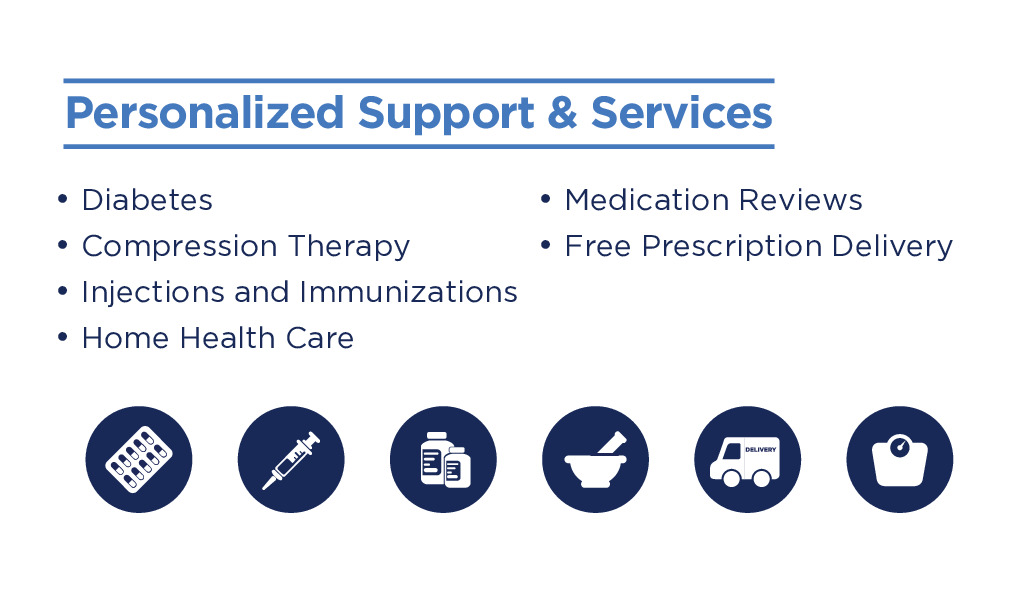 Personalized Support & Services

• Diabetes
• Compression Therapy
• Injections and Immunizations
• Home Health Care

• Medication Reviews
• Free Prescription Delivery

DELIVERY